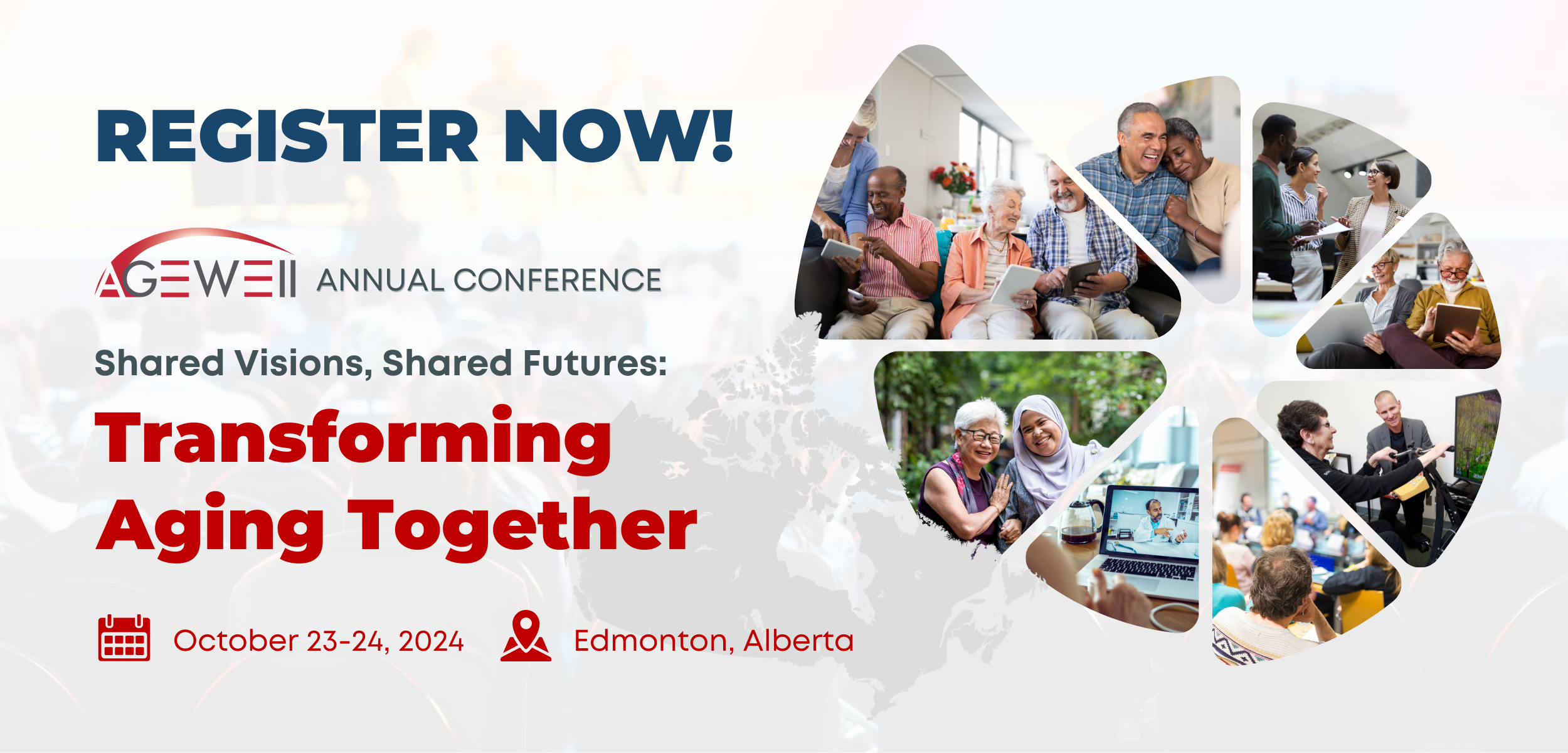 REGISTER NOW!

AGEWELL ANNUAL CONFERENCE

Shared Visions, Shared Futures:

Transforming Aging Together

October 23-24, 2024

Edmonton, Alberta